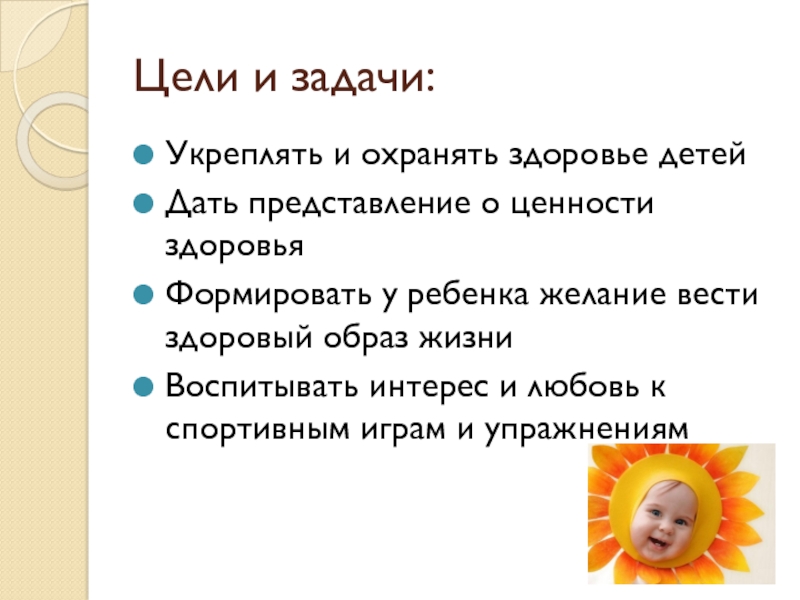 Цели и задачи:

Укреплять и охранять здоровье детей

Дать представление о ценности здоровья

Формировать у ребенка желание вести здоровый образ жизни

Воспитывать интерес и любовь к спортивным играм и упражнениям